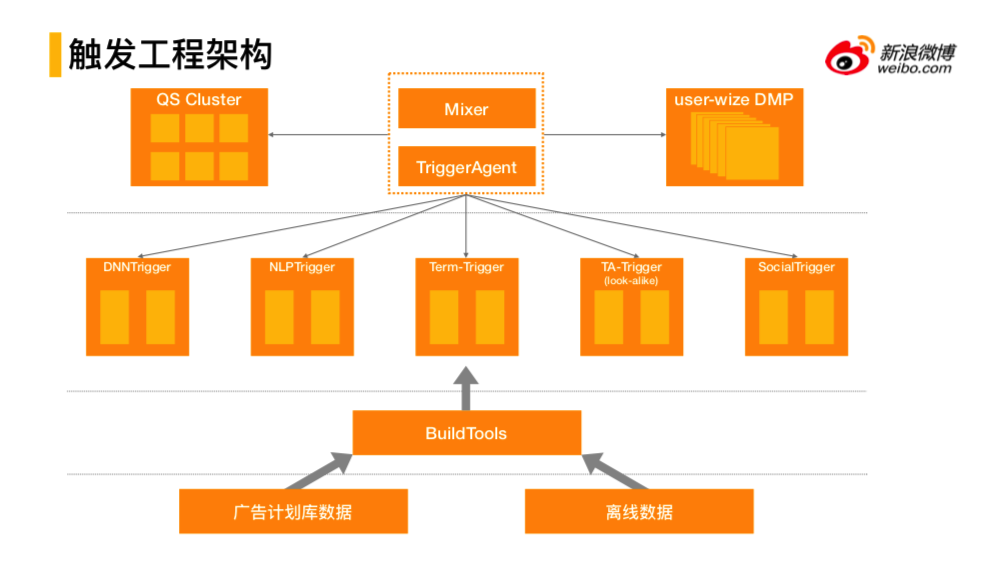 触发工程架构

新浪微博
weibo.com

QS Cluster

Mixer

TriggerAgent

user-wize DMP

DNNTrigger

NLPTrigger

Term-Trigger

TA-Trigger
(look-alike)

SocialTrigger

BuildTools

广告计划库数据

离线数据